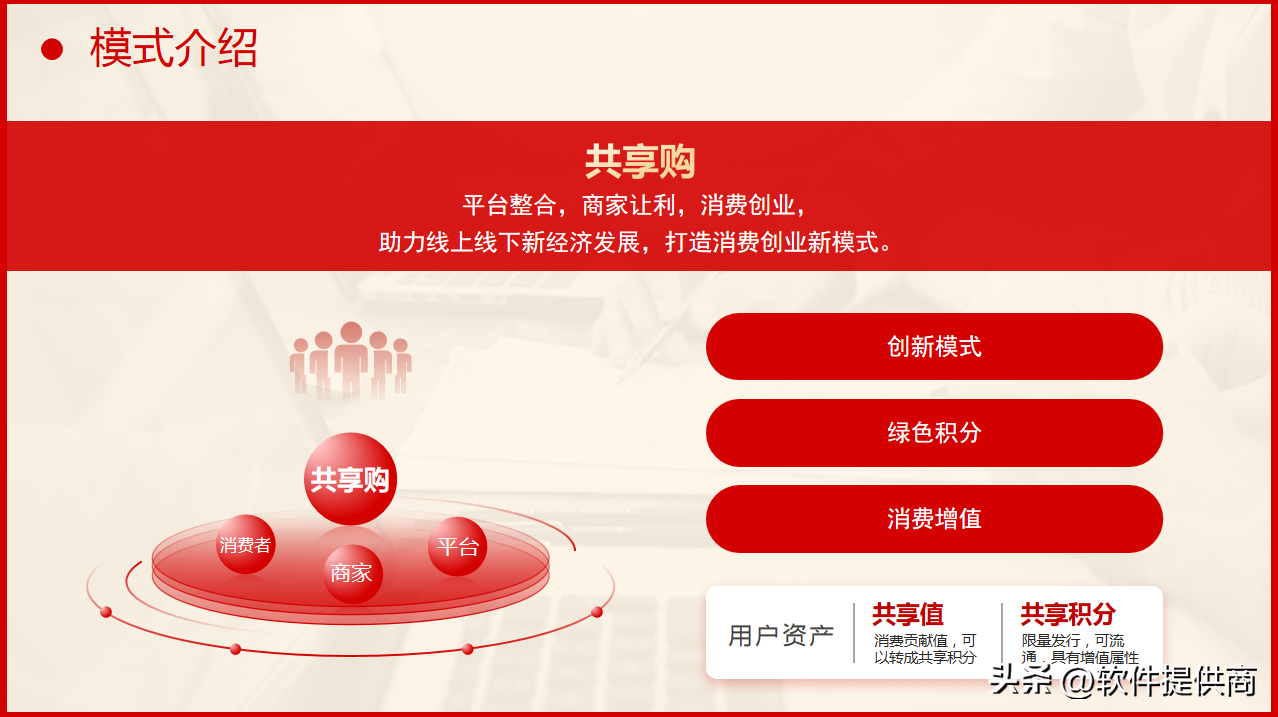 模式介绍

共享购

平台整合，商家让利，消费创业，
助力线上线下新经济发展，打造消费创业新模式。

共享购

消费者

商家

平台

创新模式

绿色积分

消费增值

用户资产

共享值
消费贡献值，可以转成共享积分

共享积分
限量发行，可流通，具有增值属性

头条 @软件提供商